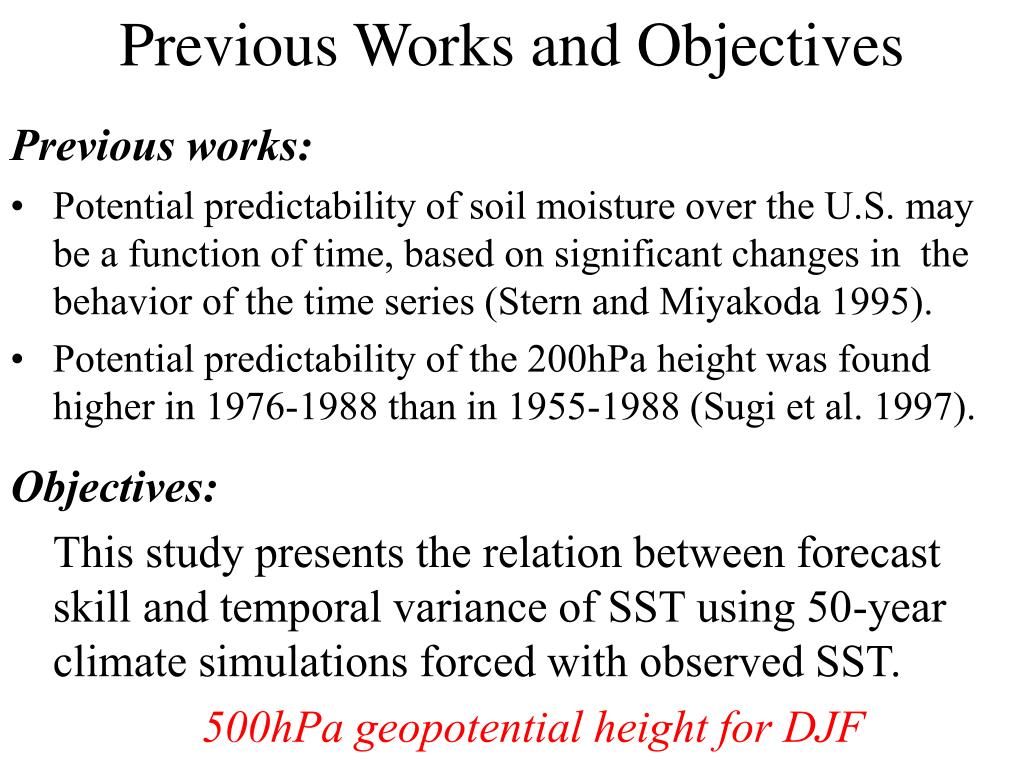 Previous Works and Objectives

Previous works:

• Potential predictability of soil moisture over the U.S. may be a function of time, based on significant changes in the behavior of the time series (Stern and Miyakoda 1995).
• Potential predictability of the 200hPa height was found higher in 1976-1988 than in 1955-1988 (Sugi et al. 1997).

Objectives:

This study presents the relation between forecast skill and temporal variance of SST using 50-year climate simulations forced with observed SST.

500hPa geopotential height for DJF